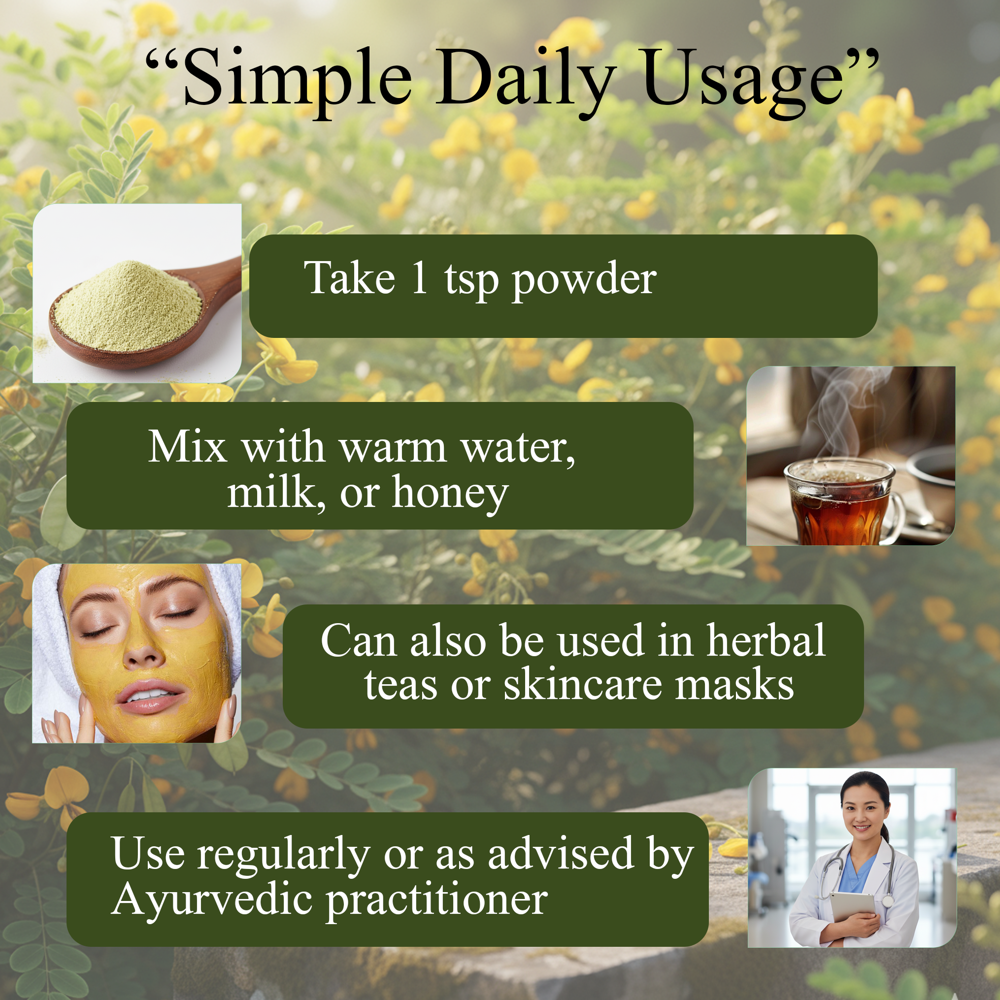 “Simple Daily Usage”

Take 1 tsp powder

Mix with warm water, milk, or honey

Can also be used in herbal teas or skincare masks

Use regularly or as advised by Ayurvedic practitioner